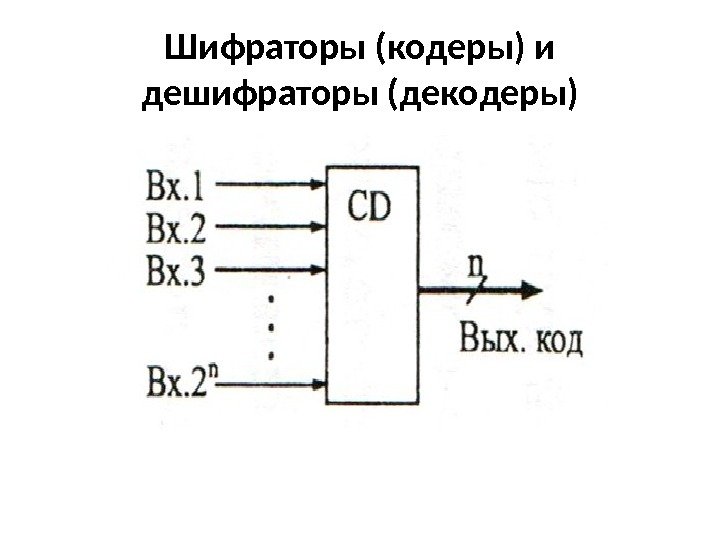 Шифраторы (кодеры) и дешифраторы (декодеры)

Вх.1
Вх.2
Вх.3
Вх.$2^n$

CD

n

Вых. код